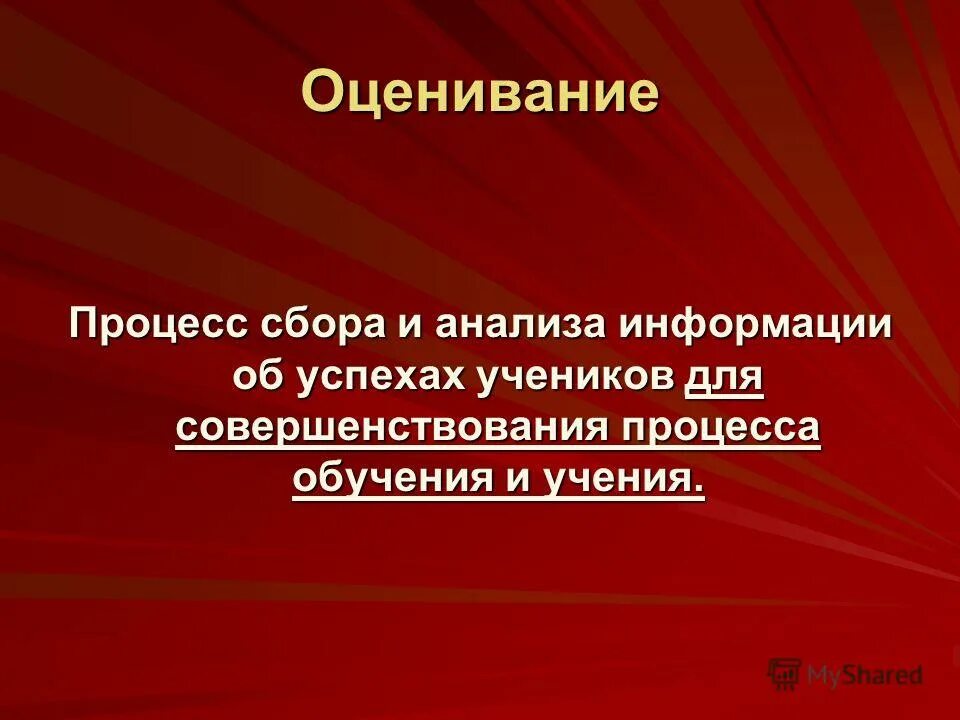 Оценивание

Процесс сбора и анализа информации об успехах учеников для совершенствования процесса обучения и учения.

MyShared